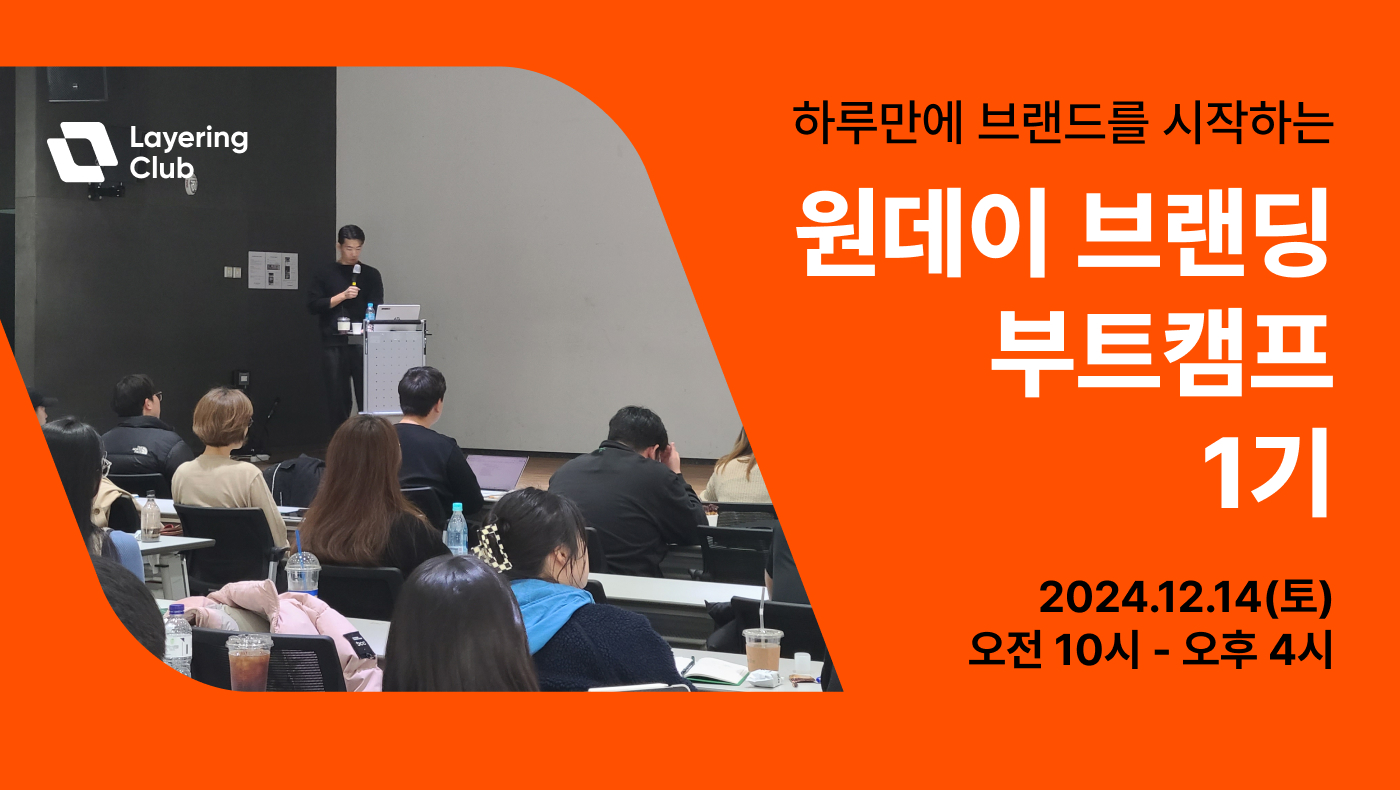 Layering Club

하루만에 브랜드를 시작하는

원데이 브랜딩 부트캠프 1기

2024.12.14(토)
오전 10시 - 오후 4시